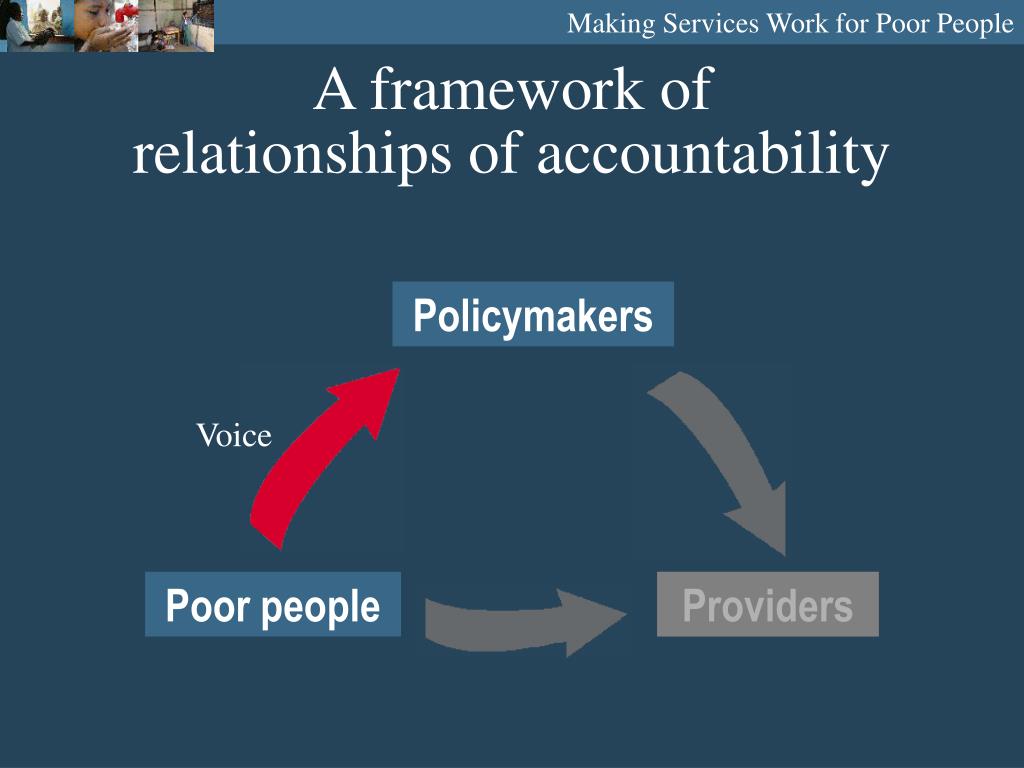 Making Services Work for Poor People

A framework of relationships of accountability

Policymakers

Voice

Poor people

Providers